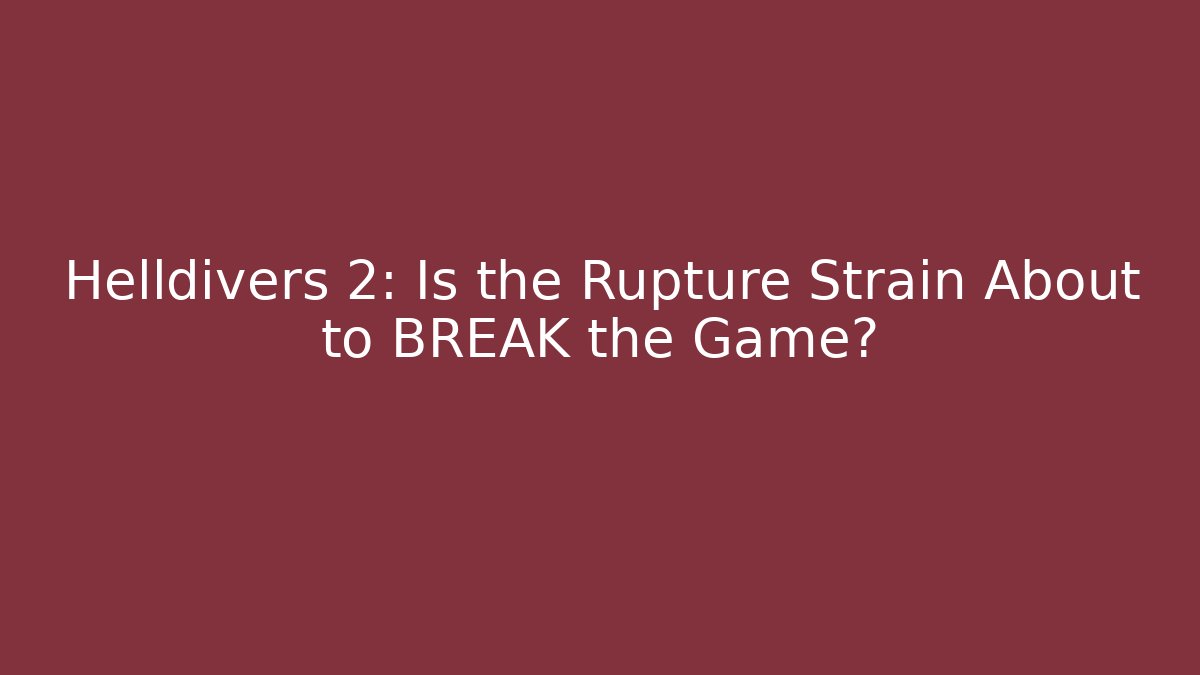 Helldivers 2: Is the Rupture Strain About to BREAK the Game?